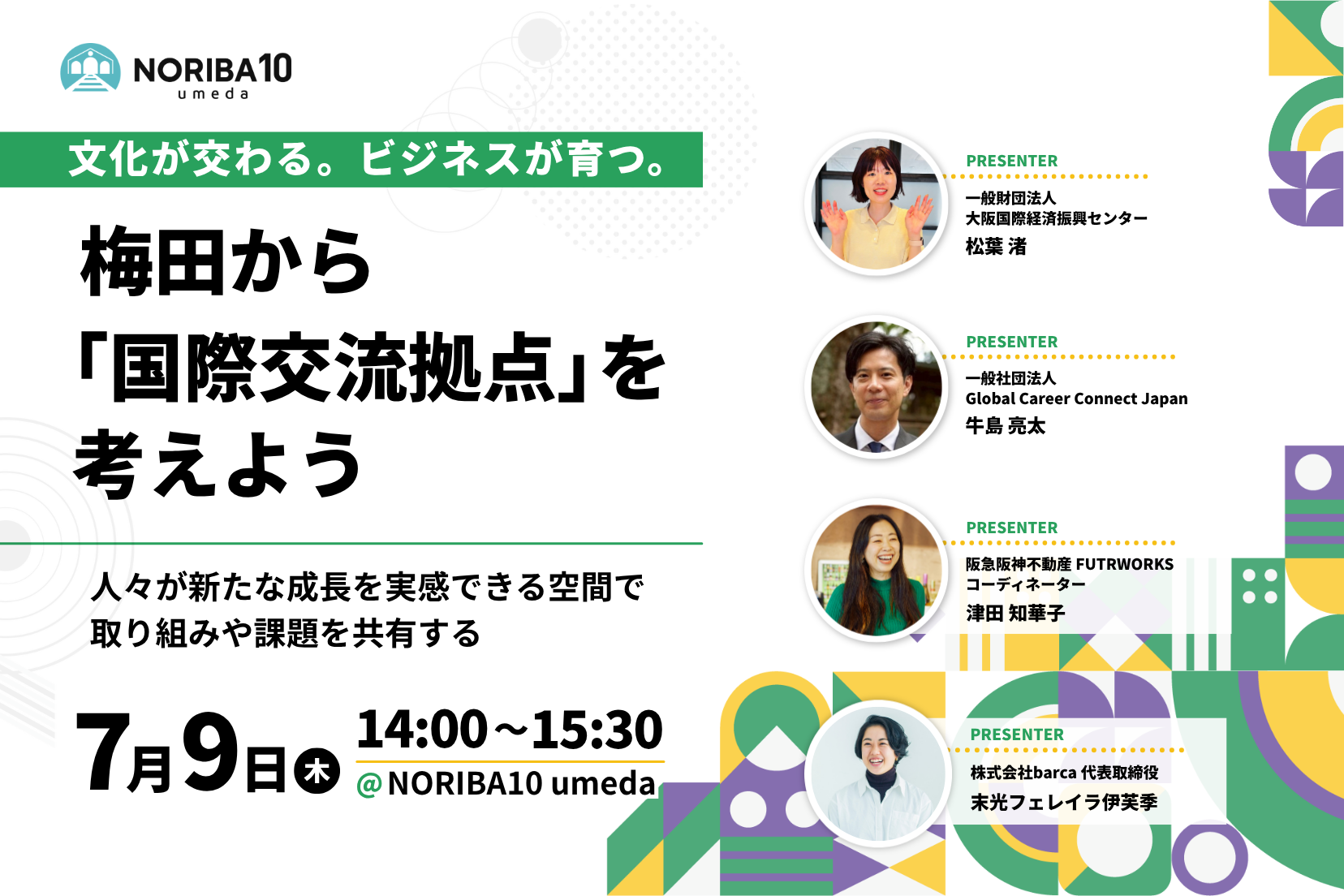 NORIBA10
umeda

文化が交わる。ビジネスが育つ。

梅田から
「国際交流拠点」を
考えよう

人々が新たな成長を実感できる空間で
取り組みや課題を共有する

7月9日木 14:00～15:30
@NORIBA10 umeda

PRESENTER
一般財団法人
大阪国際経済振興センター
松葉 渚

PRESENTER
一般社団法人
Global Career Connect Japan
牛島 亮太

PRESENTER
阪急阪神不動産 FUTRWORKS
コーディネーター
津田 知華子

PRESENTER
株式会社barca 代表取締役
末光フェレイラ伊芙季